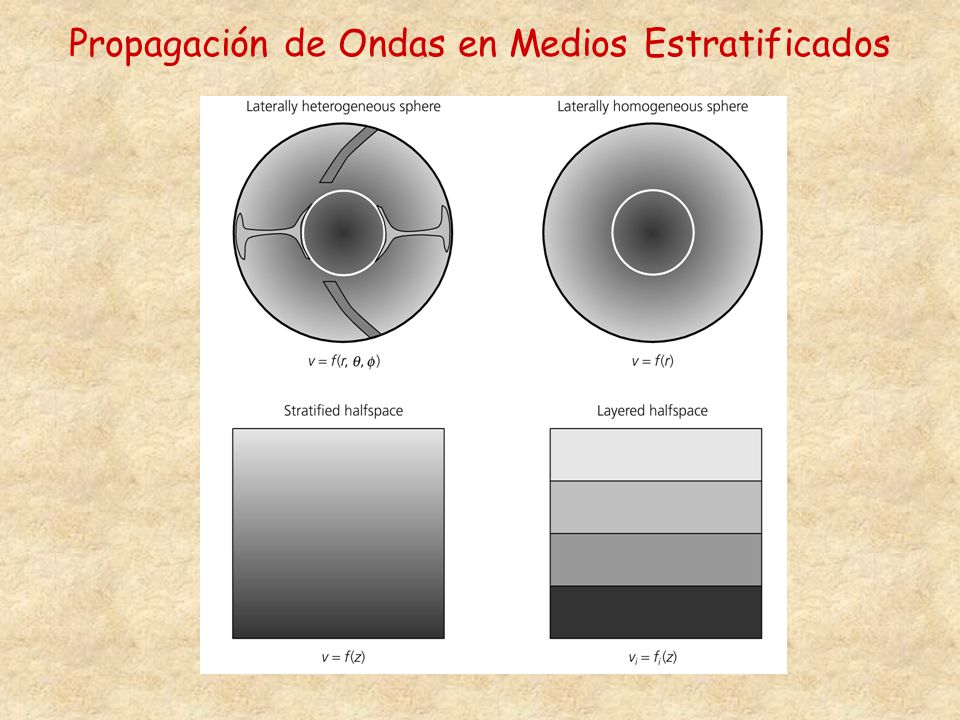 Propagación de Ondas en Medios Estratificados

Laterally heterogeneous sphere

$v = f(r, \theta, \phi)$

Laterally homogeneous sphere

$v = f(r)$

Stratified halfspace

$v = f(z)$

Layered halfspace

$v_i = f_i(z)$